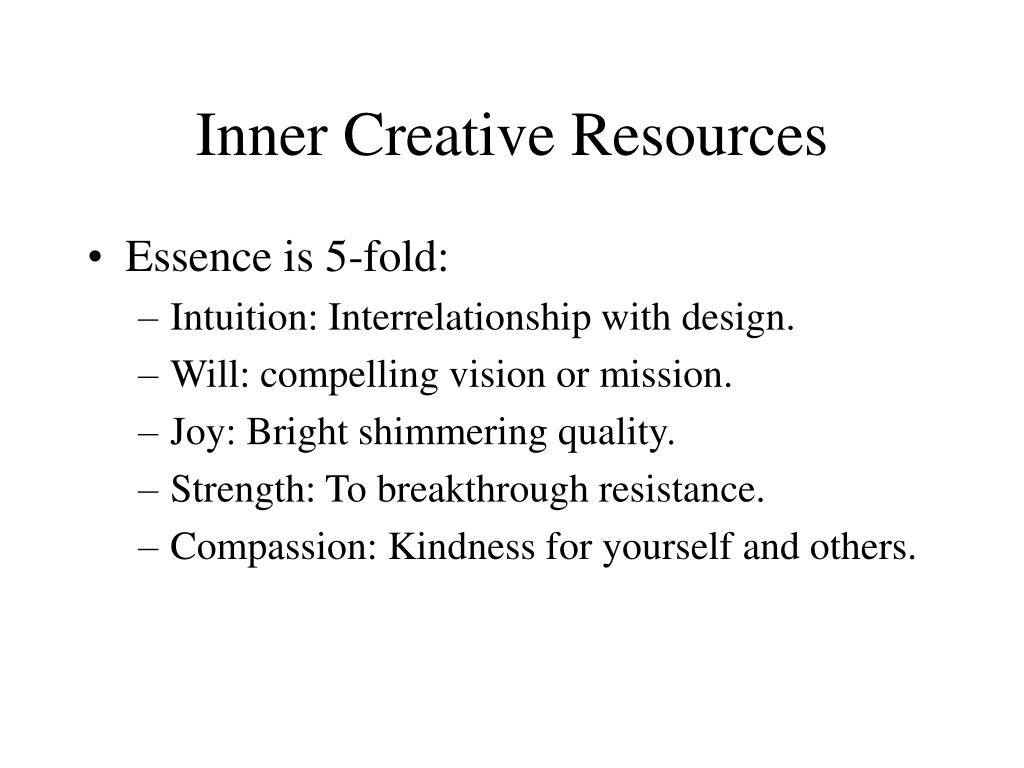 Inner Creative Resources

• Essence is 5-fold:
– Intuition: Interrelationship with design.
– Will: compelling vision or mission.
– Joy: Bright shimmering quality.
– Strength: To breakthrough resistance.
– Compassion: Kindness for yourself and others.